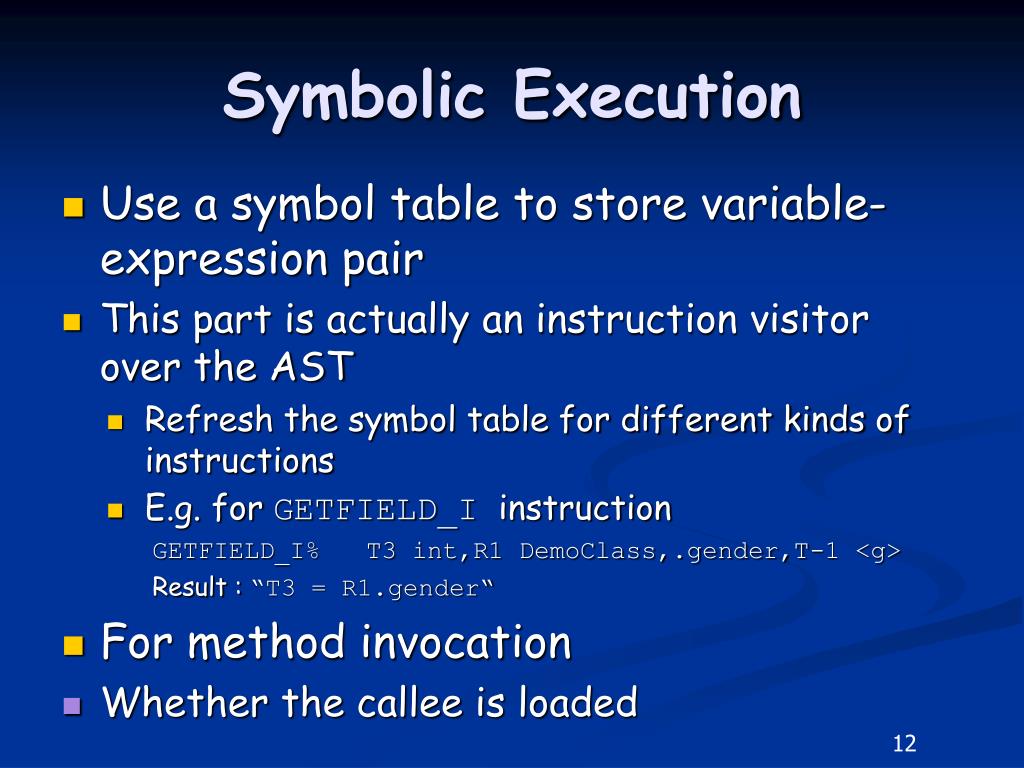 Symbolic Execution

Use a symbol table to store variable-expression pair

This part is actually an instruction visitor over the AST

Refresh the symbol table for different kinds of instructions

E.g. for GETFIELD_I instruction

GETFIELD_I%   T3 int,R1 DemoClass,.gender,T-1 <g>

Result : “T3 = R1.gender“

For method invocation

Whether the callee is loaded

12